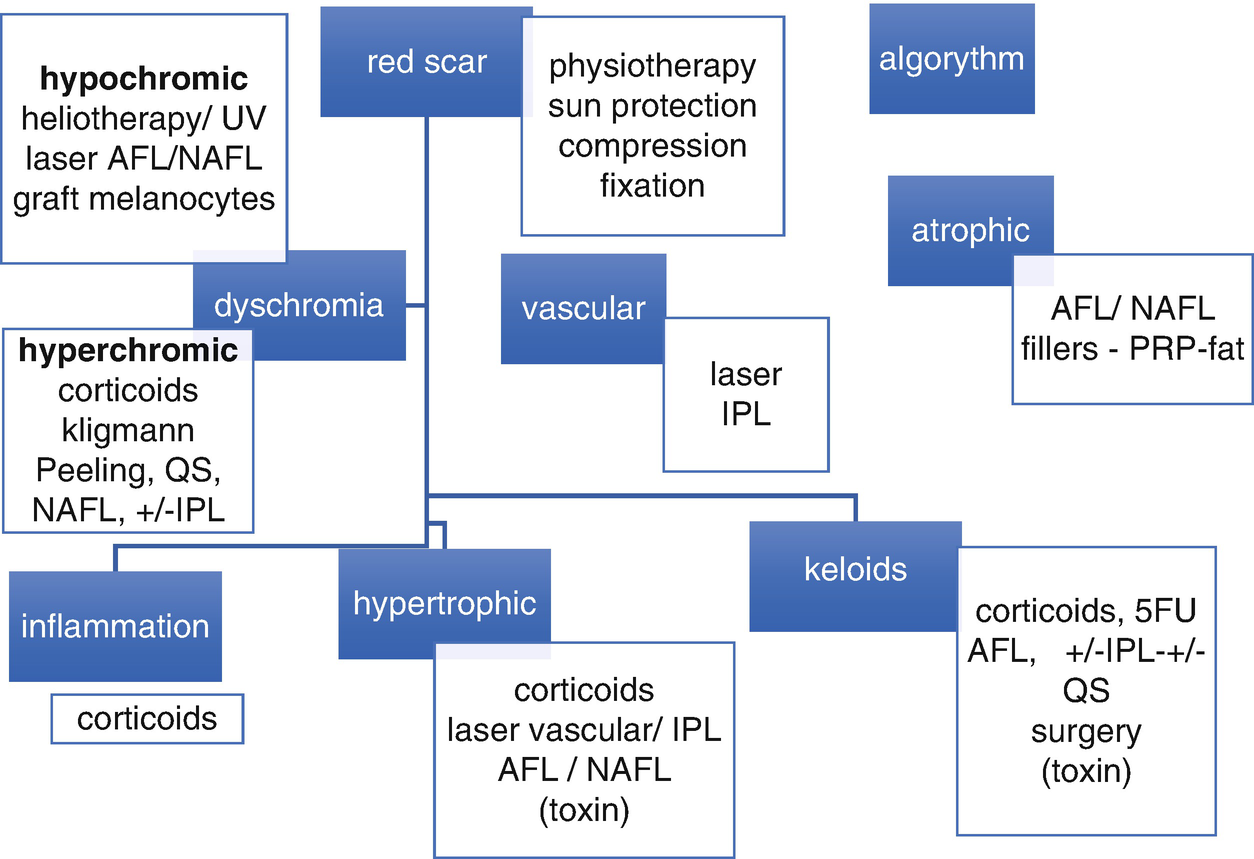 hypochromic
heliotherapy/ UV
laser AFL/NAFL
graft melanocytes

red scar

physiotherapy
sun protection
compression
fixation

algorythm

atrophic

AFL/ NAFL
fillers - PRP-fat

dyschromia

hyperchromic
corticoids
kligmann
Peeling, QS,
NAFL, +/-IPL

vascular

laser
IPL

inflammation

corticoids

hypertrophic

corticoids
laser vascular/ IPL
AFL / NAFL
(toxin)

keloids

corticoids, 5FU
AFL, +/-IPL-+/-
QS
surgery
(toxin)